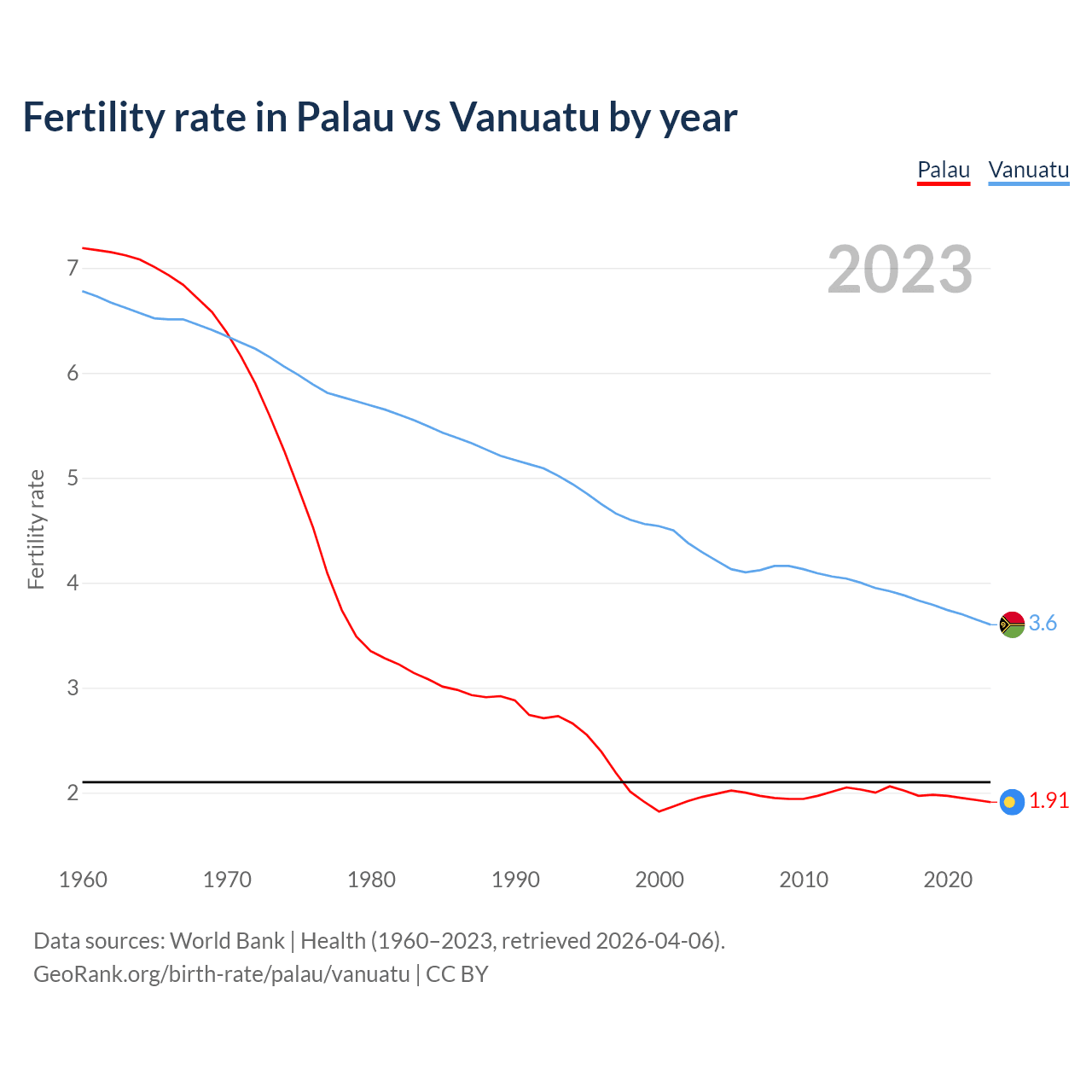 Fertility rate in Palau vs Vanuatu by year

Palau Vanuatu

2023

Fertility rate

7
6
5
4
3
2

3.6
1.91

1960 1970 1980 1990 2000 2010 2020

Data sources: World Bank | Health (1960–2023, retrieved 2026-04-06).
GeoRank.org/birth-rate/palau/vanuatu | CC BY